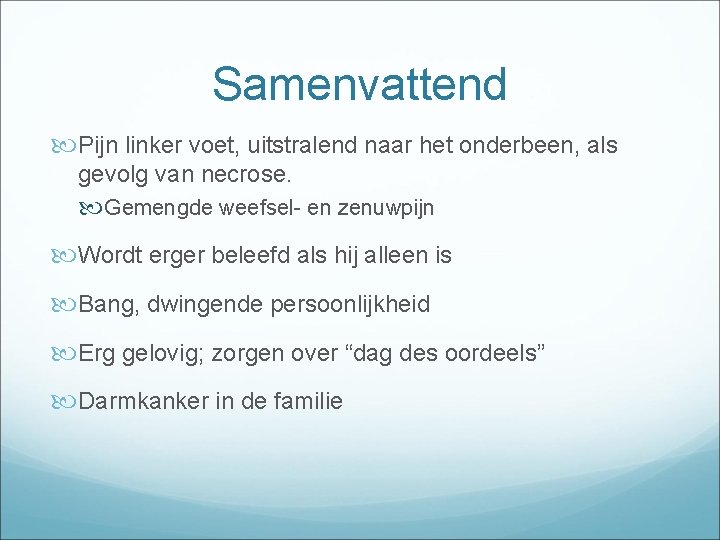 Samenvattend

Pijn linker voet, uitstralend naar het onderbeen, als gevolg van necrose.

Gemengde weefsel- en zenuwpijn

Wordt erger beleefd als hij alleen is

Bang, dwingende persoonlijkheid

Erg gelovig; zorgen over “dag des oordeels”

Darmkanker in de familie